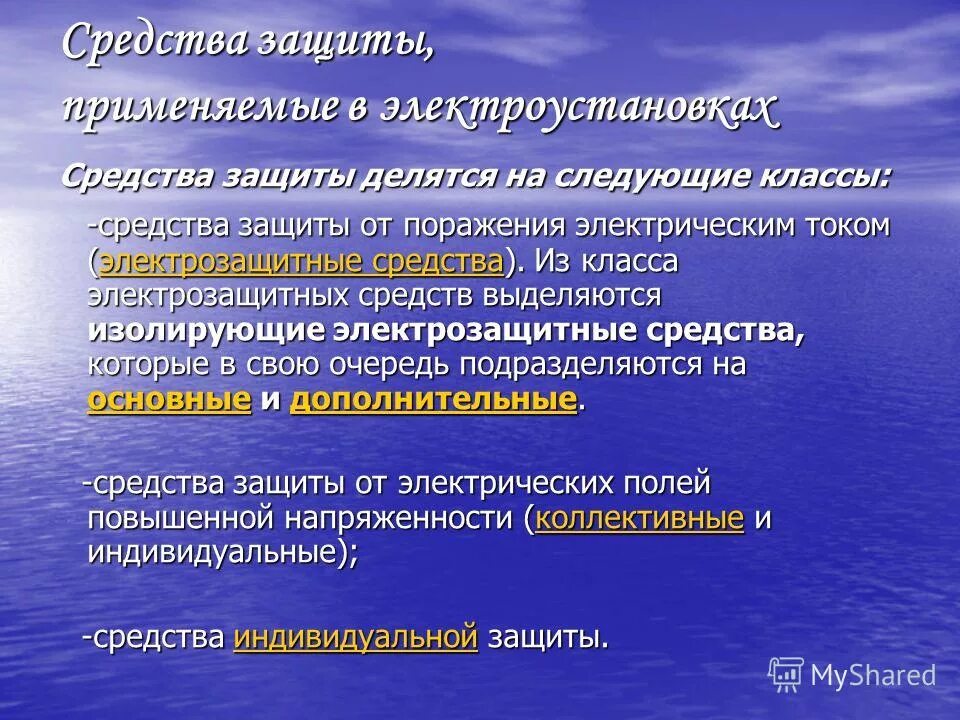 Средства защиты, применяемые в электроустановках

Средства защиты делятся на следующие классы:

-средства защиты от поражения электрическим током (электрозащитные средства). Из класса электрозащитных средств выделяются изолирующие электрозащитные средства, которые в свою очередь подразделяются на основные и дополнительные.

-средства защиты от электрических полей повышенной напряженности (коллективные и индивидуальные);

-средства индивидуальной защиты.

MyShared